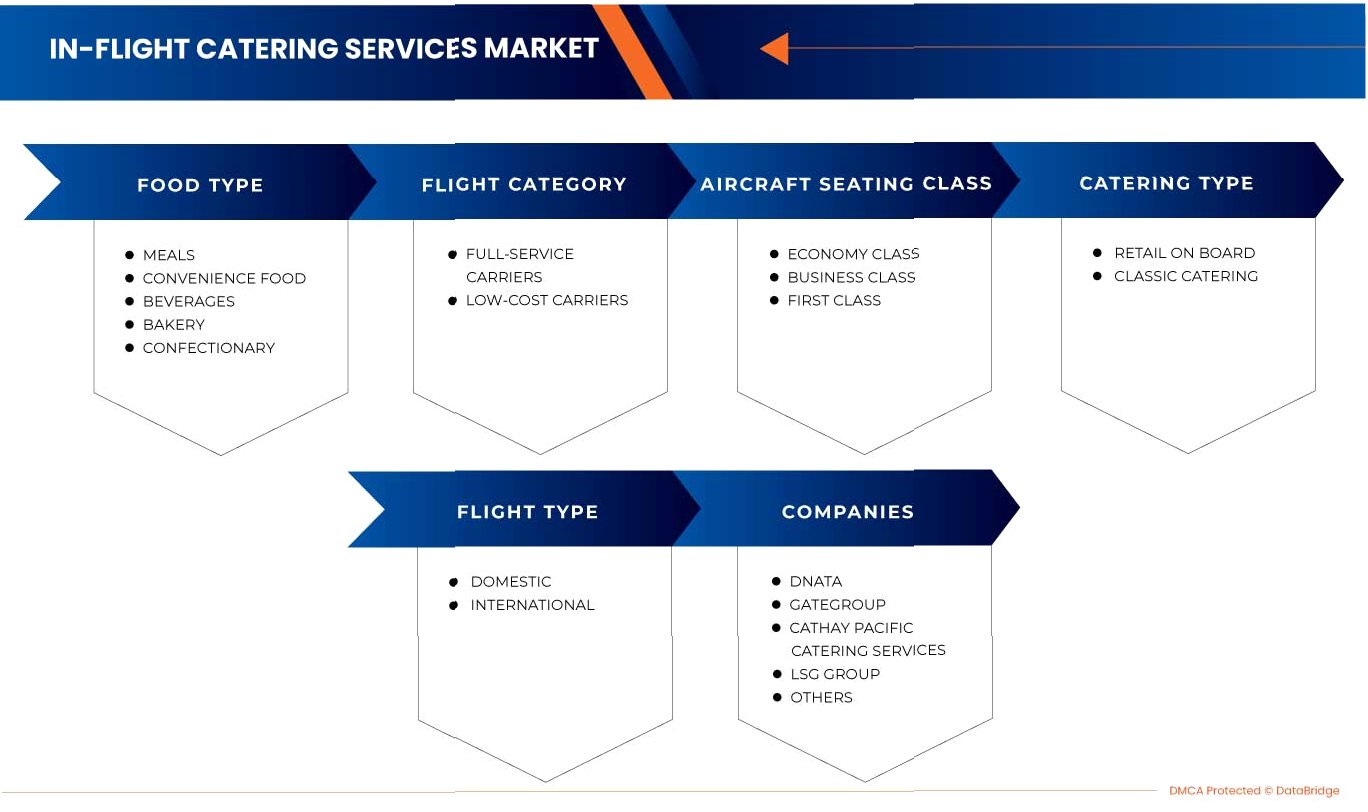 IN-FLIGHT CATERING SERVICES MARKET

FOOD TYPE

- MEALS
- CONVENIENCE FOOD
- BEVERAGES
- BAKERY
- CONFECTIONARY

FLIGHT CATEGORY

- FULL-SERVICE CARRIERS
- LOW-COST CARRIERS

AIRCRAFT SEATING CLASS

- ECONOMY CLASS
- BUSINESS CLASS
- FIRST CLASS

CATERING TYPE

- RETAIL ON BOARD
- CLASSIC CATERING

FLIGHT TYPE

- DOMESTIC
- INTERNATIONAL

COMPANIES

- DNATA
- GATEGROUP
- CATHAY PACIFIC CATERING SERVICES
- LSG GROUP
- OTHERS

DMCA Protected © DataBridge